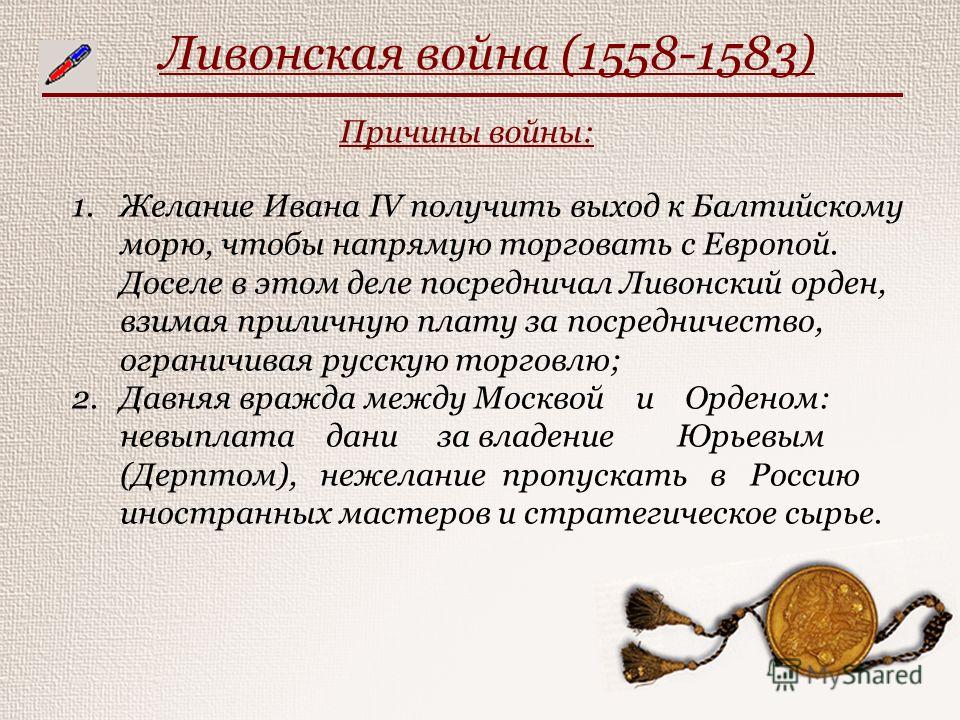 Ливонская война (1558-1583)

Причины войны:

1. Желание Ивана IV получить выход к Балтийскому морю, чтобы напрямую торговать с Европой. Доселе в этом деле посредничал Ливонский орден, взимая приличную плату за посредничество, ограничивая русскую торговлю;
2. Давняя вражда между Москвой и Орденом: невыплата дани за владение Юрьевым (Дерптом), нежелание пропускать в Россию иностранных мастеров и стратегическое сырье.

MyShared